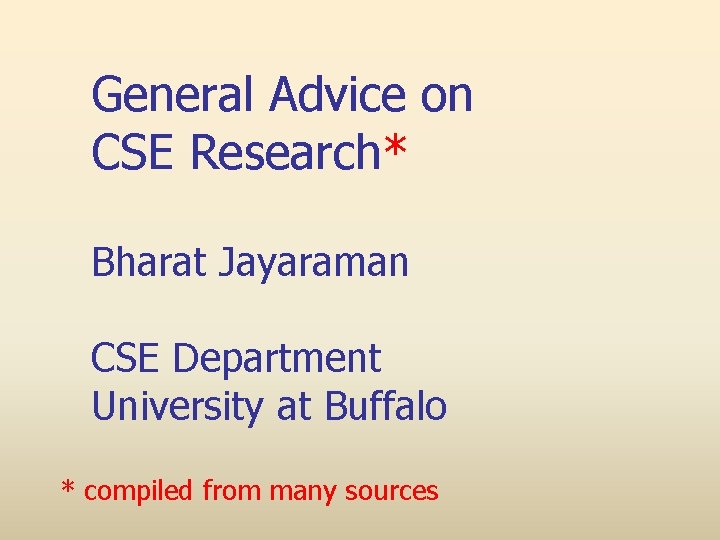 General Advice on CSE Research*

Bharat Jayaraman

CSE Department
University at Buffalo

* compiled from many sources